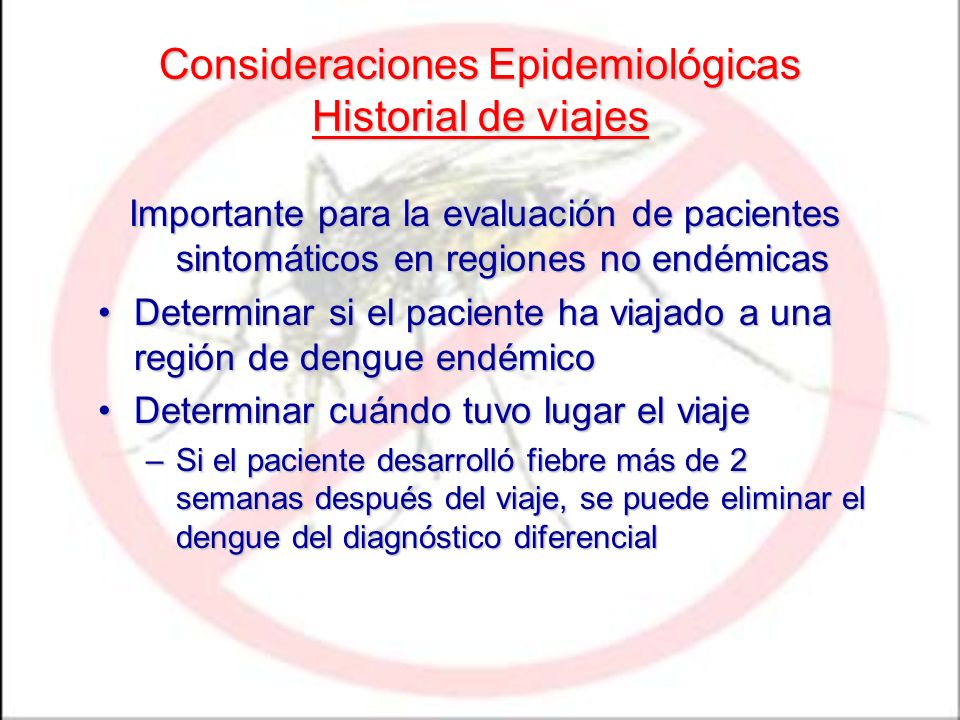 Consideraciones Epidemiológicas
Historial de viajes

Importante para la evaluación de pacientes sintomáticos en regiones no endémicas

• Determinar si el paciente ha viajado a una región de dengue endémico
• Determinar cuándo tuvo lugar el viaje
– Si el paciente desarrolló fiebre más de 2 semanas después del viaje, se puede eliminar el dengue del diagnóstico diferencial